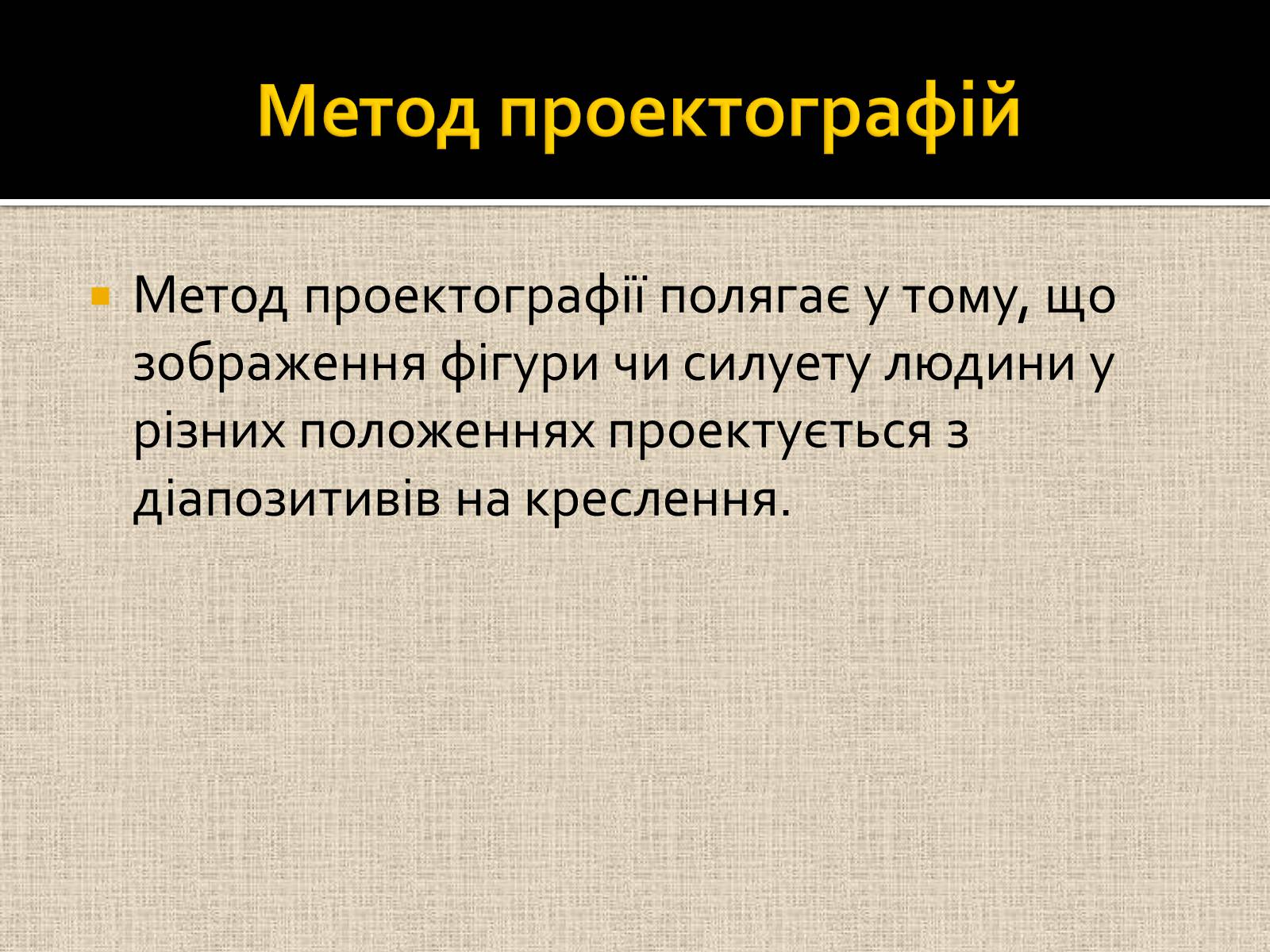 Метод проектографій

Метод проектографії полягає у тому, що зображення фігури чи силуету людини у різних положеннях проектується з діапозитивів на креслення.